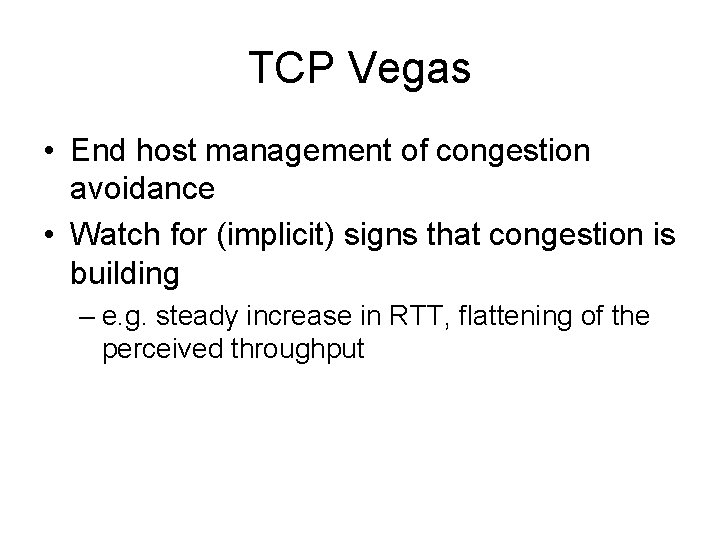 TCP Vegas

• End host management of congestion avoidance
• Watch for (implicit) signs that congestion is building
– e.g. steady increase in RTT, flattening of the perceived throughput